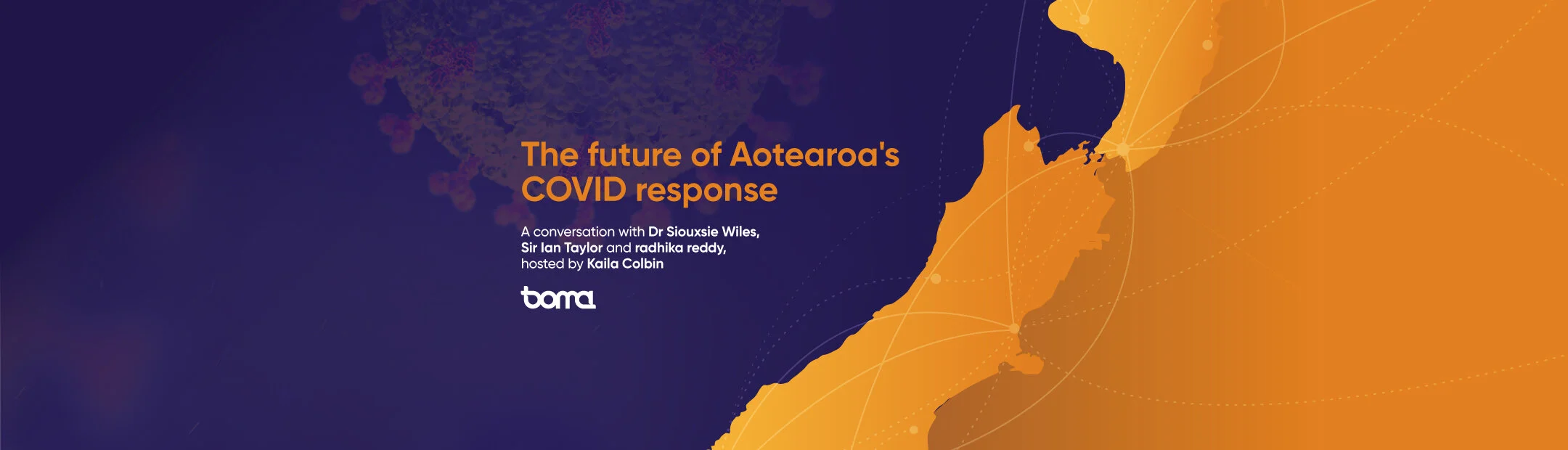 The future of Aotearoa's COVID response

A conversation with Dr Siouxsie Wiles, Sir Ian Taylor and radhika reddy, hosted by Kaila Colbin

boma